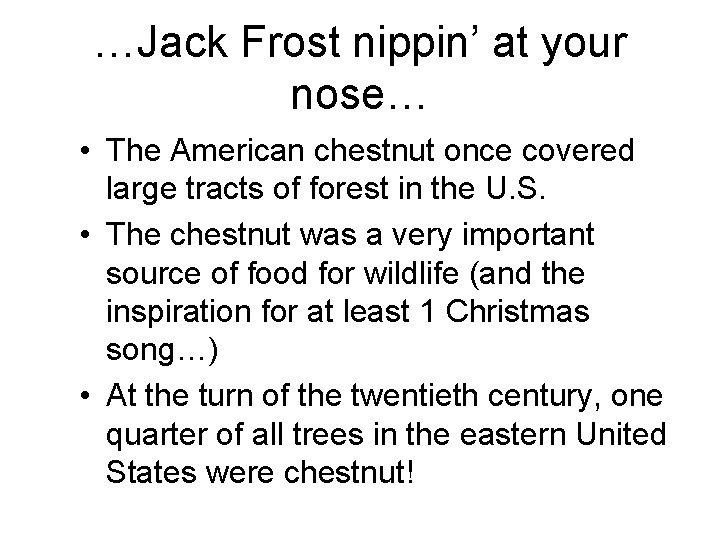 …Jack Frost nippin’ at your nose…

• The American chestnut once covered large tracts of forest in the U.S.

• The chestnut was a very important source of food for wildlife (and the inspiration for at least 1 Christmas song…)

• At the turn of the twentieth century, one quarter of all trees in the eastern United States were chestnut!